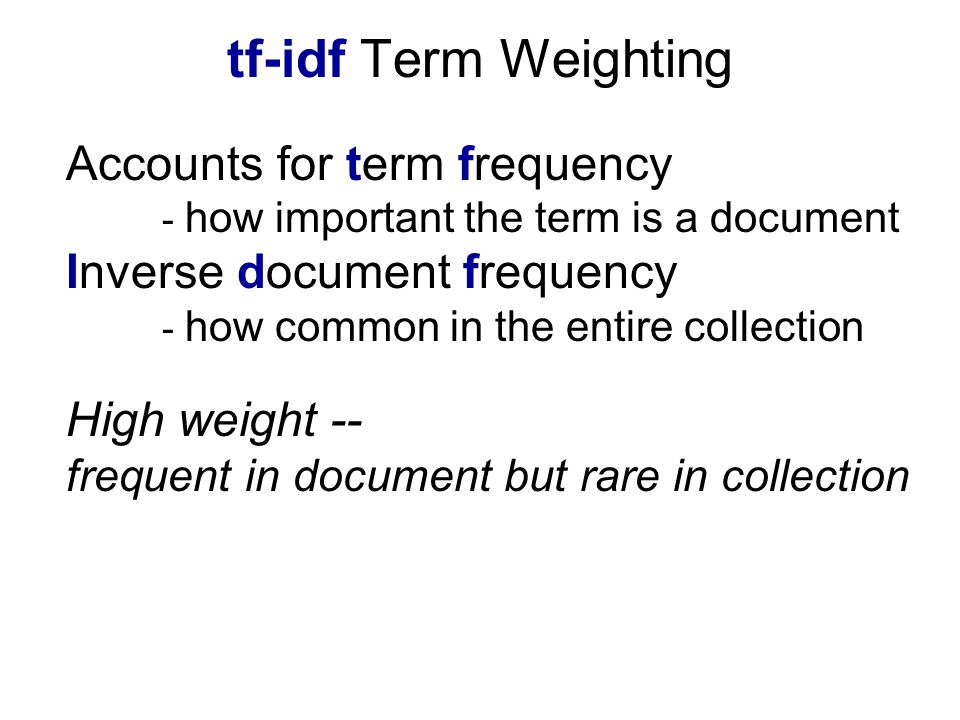 tf-idf Term Weighting

Accounts for term frequency
- how important the term is a document
Inverse document frequency
- how common in the entire collection

High weight --
frequent in document but rare in collection